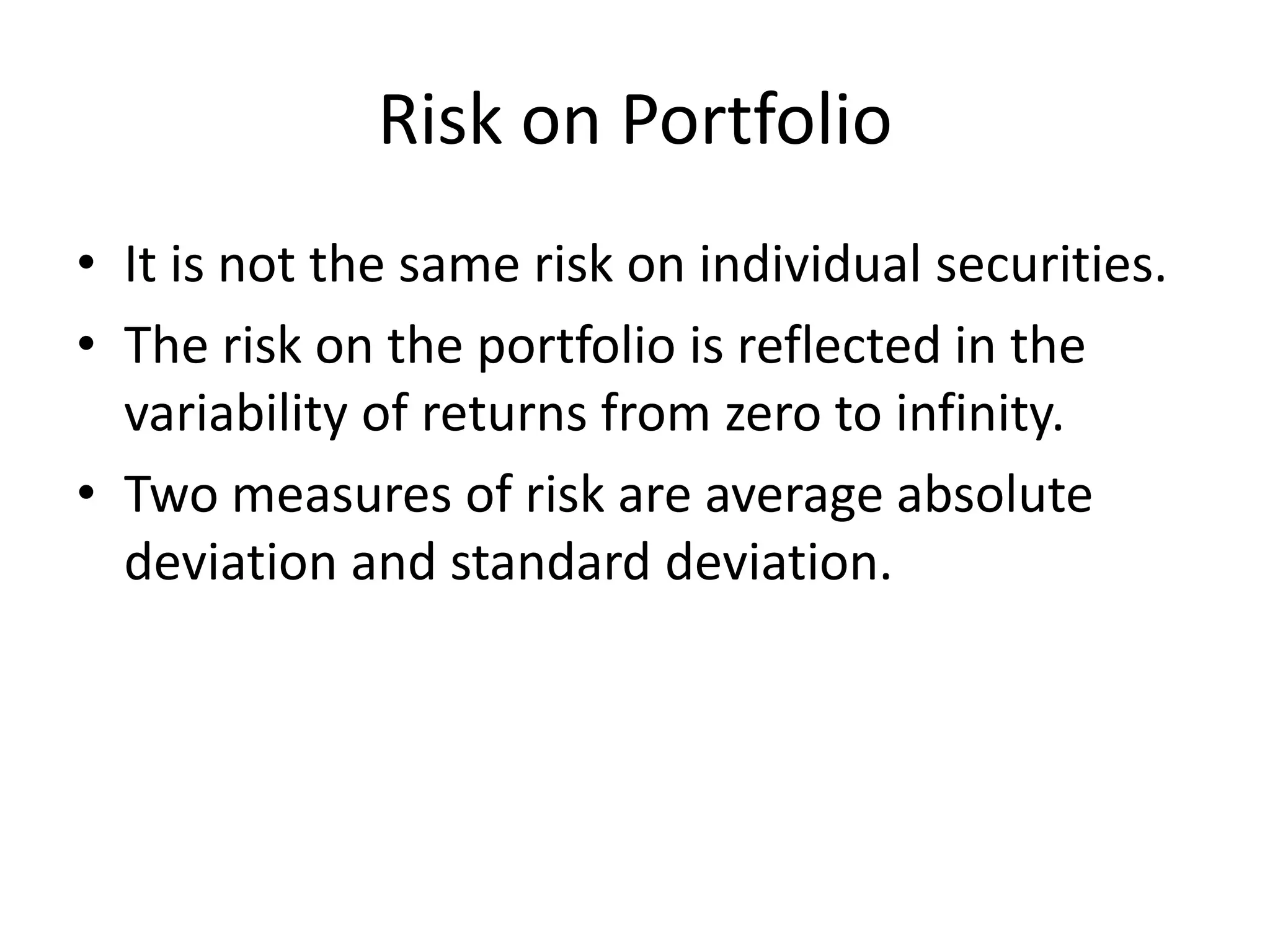 Risk on Portfolio

• It is not the same risk on individual securities.
• The risk on the portfolio is reflected in the variability of returns from zero to infinity.
• Two measures of risk are average absolute deviation and standard deviation.